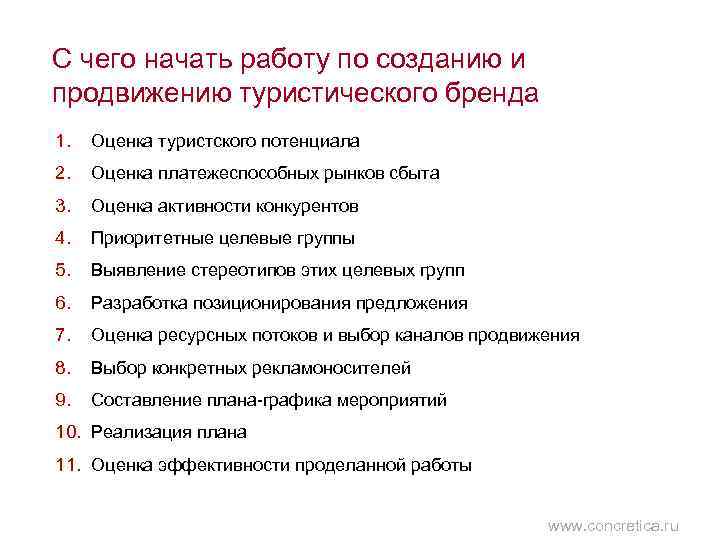 С чего начать работу по созданию и продвижению туристического бренда

1. Оценка туристского потенциала
2. Оценка платежеспособных рынков сбыта
3. Оценка активности конкурентов
4. Приоритетные целевые группы
5. Выявление стереотипов этих целевых групп
6. Разработка позиционирования предложения
7. Оценка ресурсных потоков и выбор каналов продвижения
8. Выбор конкретных рекламоносителей
9. Составление плана-графика мероприятий
10. Реализация плана
11. Оценка эффективности проделанной работы

www.concretica.ru